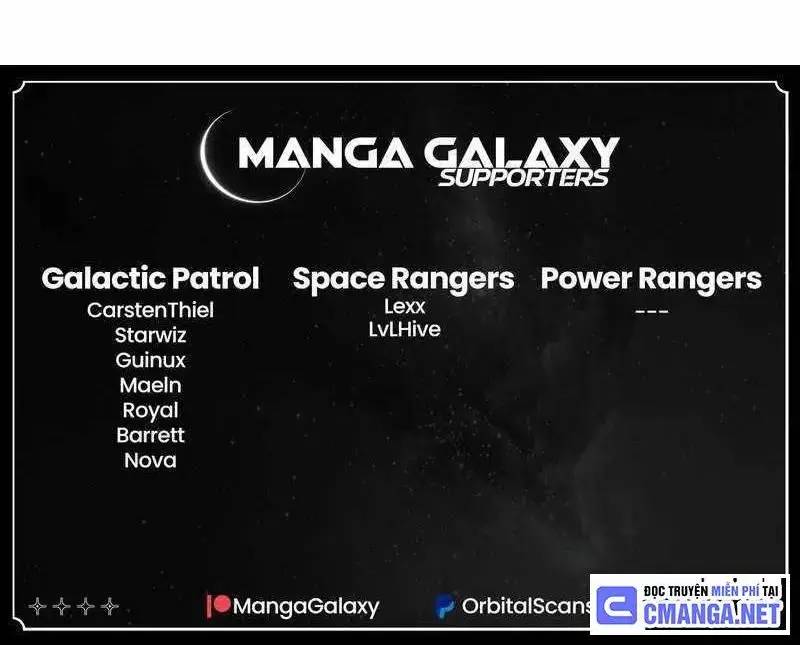 MANGA GALAXY
SUPPORTERS

Galactic Patrol
CarstenThiel
Starwiz
Guinux
Maeln
Royal
Barrett
Nova

Space Rangers
Lexx
LvLHive

Power Rangers
---

MangaGalaxy
OrbitalScans

ĐỌC TRUYỆN MIỄN PHÍ TẠI
CMANGA.NET